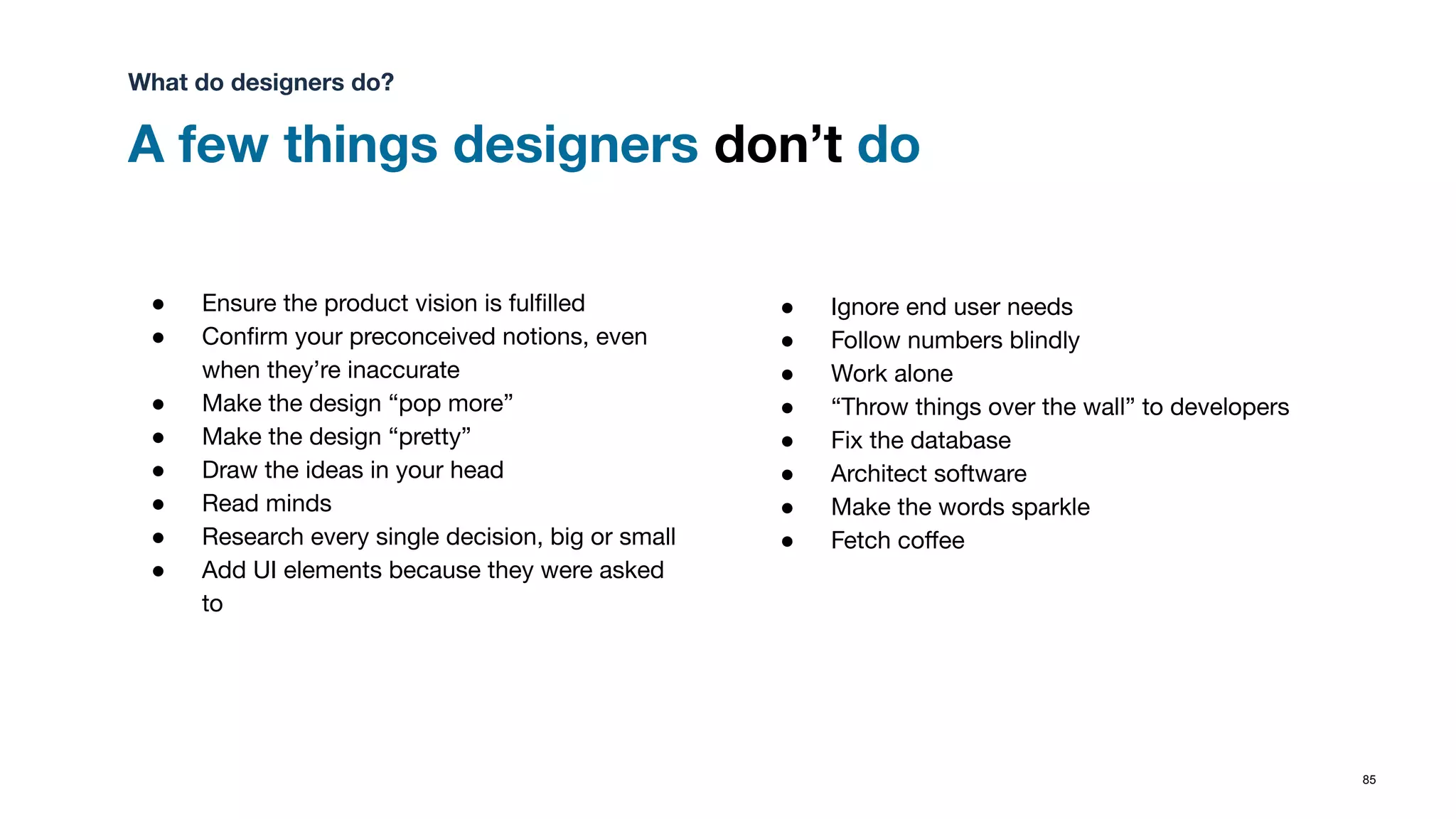 What do designers do?

A few things designers don’t do

- Ensure the product vision is fulfilled
- Confirm your preconceived notions, even when they’re inaccurate
- Make the design “pop more”
- Make the design “pretty”
- Draw the ideas in your head
- Read minds
- Research every single decision, big or small
- Add UI elements because they were asked to

- Ignore end user needs
- Follow numbers blindly
- Work alone
- “Throw things over the wall” to developers
- Fix the database
- Architect software
- Make the words sparkle
- Fetch coffee

85